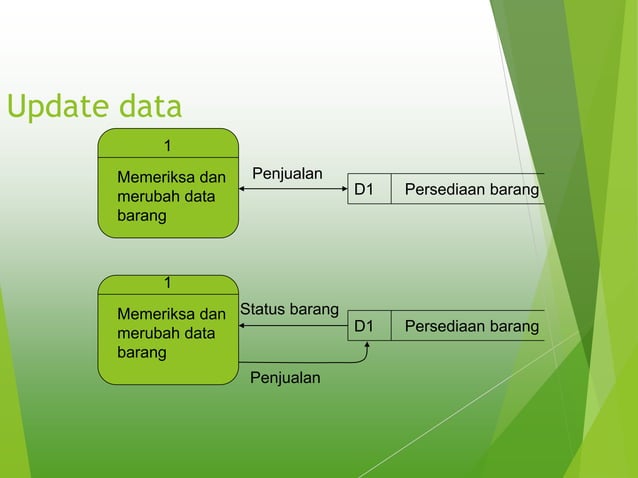 Update data

1

Memeriksa dan merubah data barang

Penjualan

D1

Persediaan barang

1

Memeriksa dan merubah data barang

Status barang

D1

Persediaan barang

Penjualan